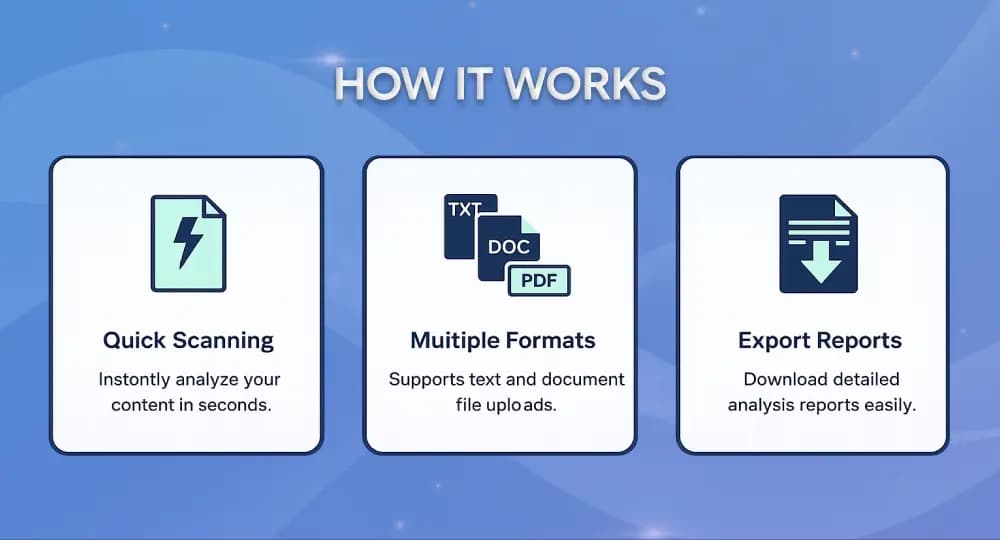 HOW IT WORKS

Quick Scanning

Instontly analyze your content in seconds.

TXT

DOC

PDF

Muitiple Formats

Supports text and document file uploads.

Export Reports

Download detailed analysis reports easily.